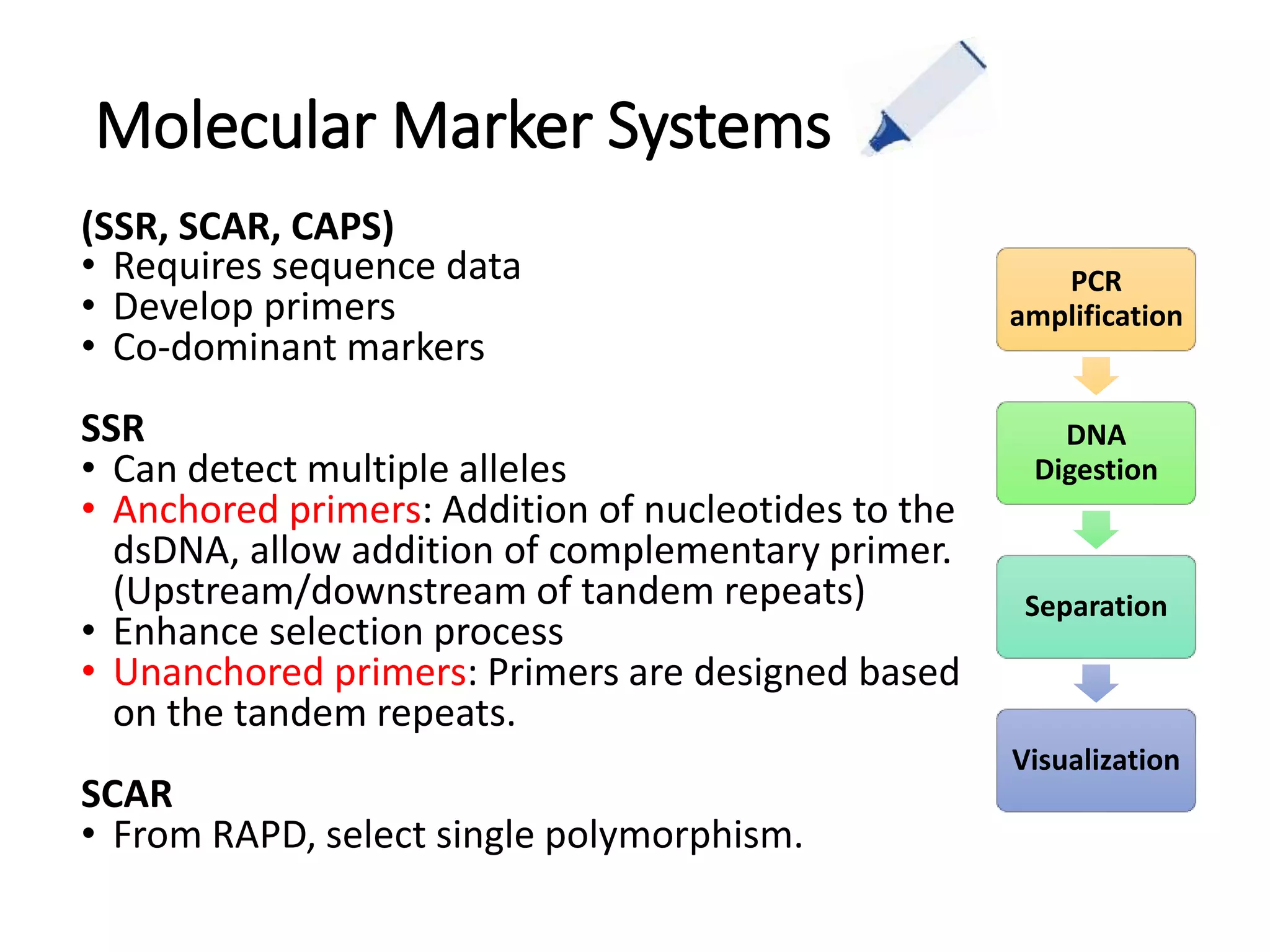 Molecular Marker Systems

(SSR, SCAR, CAPS)
• Requires sequence data
• Develop primers
• Co-dominant markers

SSR
• Can detect multiple alleles
• Anchored primers: Addition of nucleotides to the dsDNA, allow addition of complementary primer. (Upstream/downstream of tandem repeats)
• Enhance selection process
• Unanchored primers: Primers are designed based on the tandem repeats.

SCAR
• From RAPD, select single polymorphism.

PCR amplification

DNA Digestion

Separation

Visualization